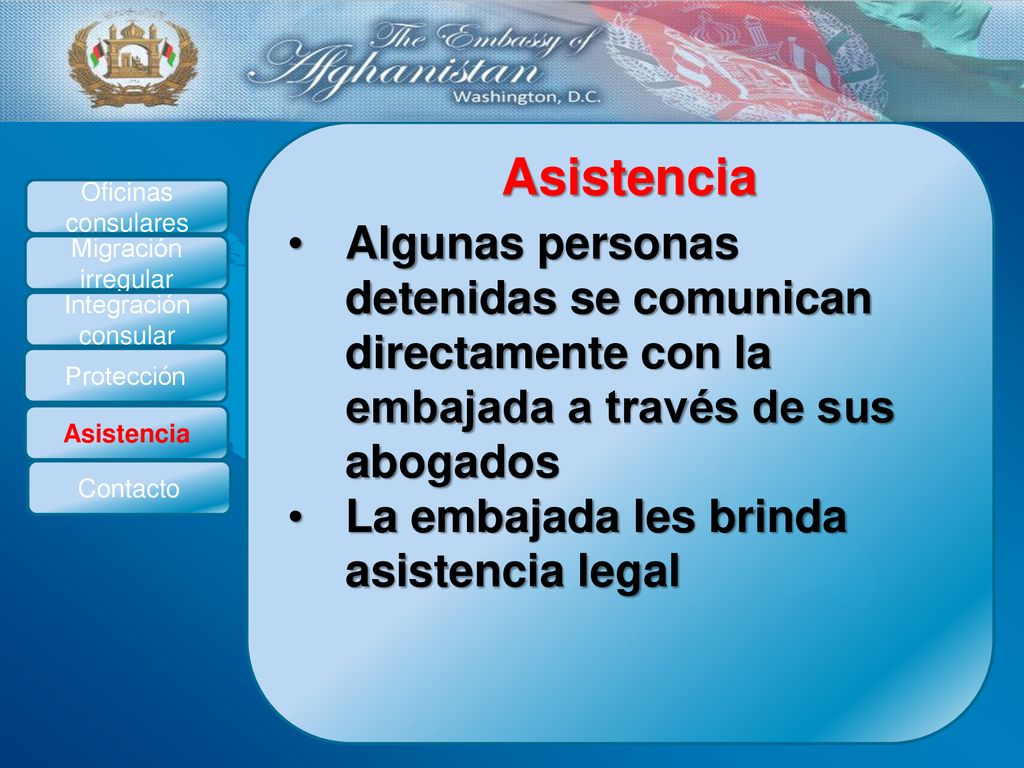 The Embassy of Afghanistan
Washington, D.C.

Oficinas consulares
Migración irregular
Integración consular
Protección
Asistencia
Contacto

Asistencia

• Algunas personas detenidas se comunican directamente con la embajada a través de sus abogados
• La embajada les brinda asistencia legal